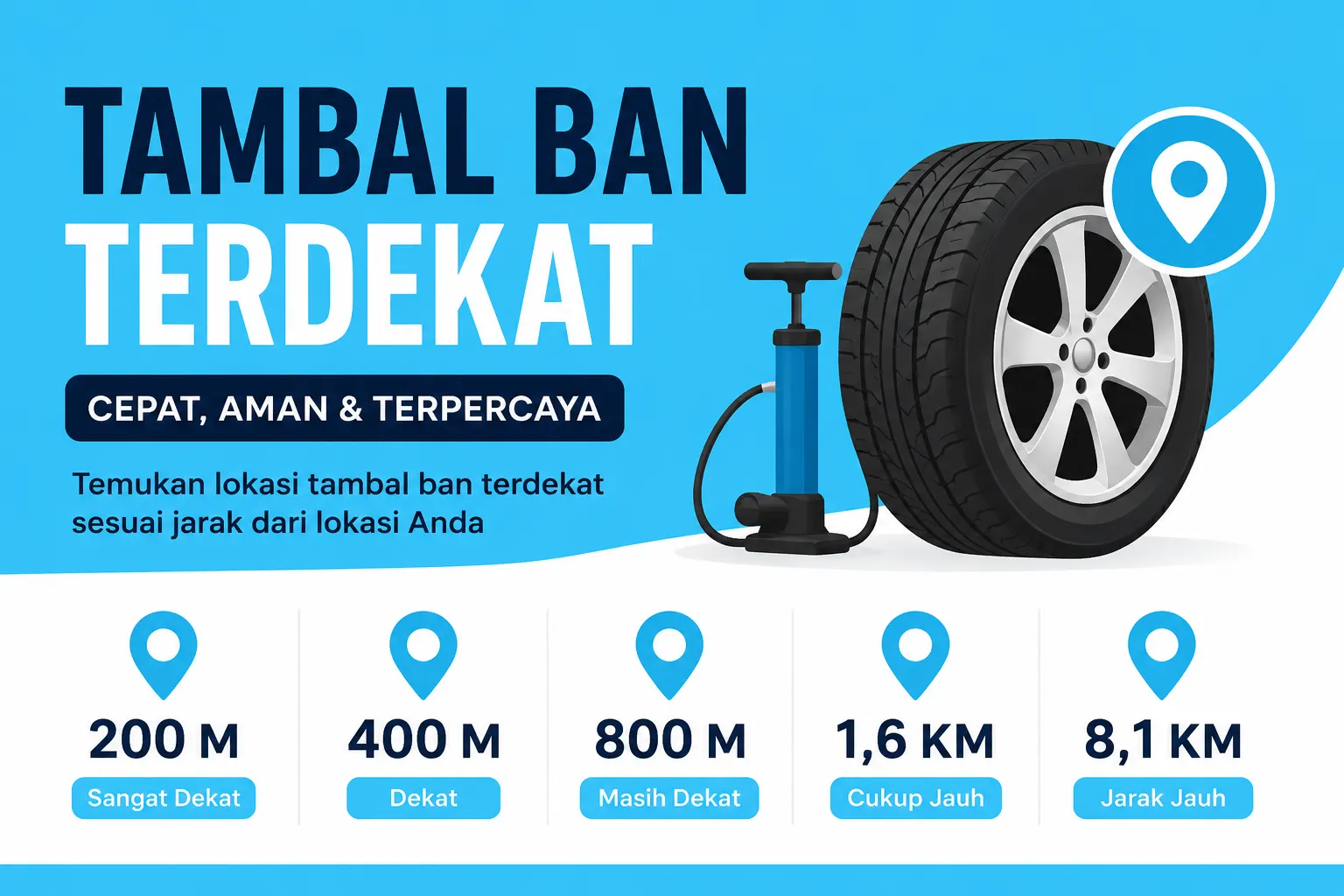 TAMBAL BAN
TERDEKAT

CEPAT, AMAN & TERPERCAYA

Temukan lokasi tambal ban terdekat sesuai jarak dari lokasi Anda

200 M
Sangat Dekat

400 M
Dekat

800 M
Masih Dekat

1,6 KM
Cukup Jauh

8,1 KM
Jarak Jauh